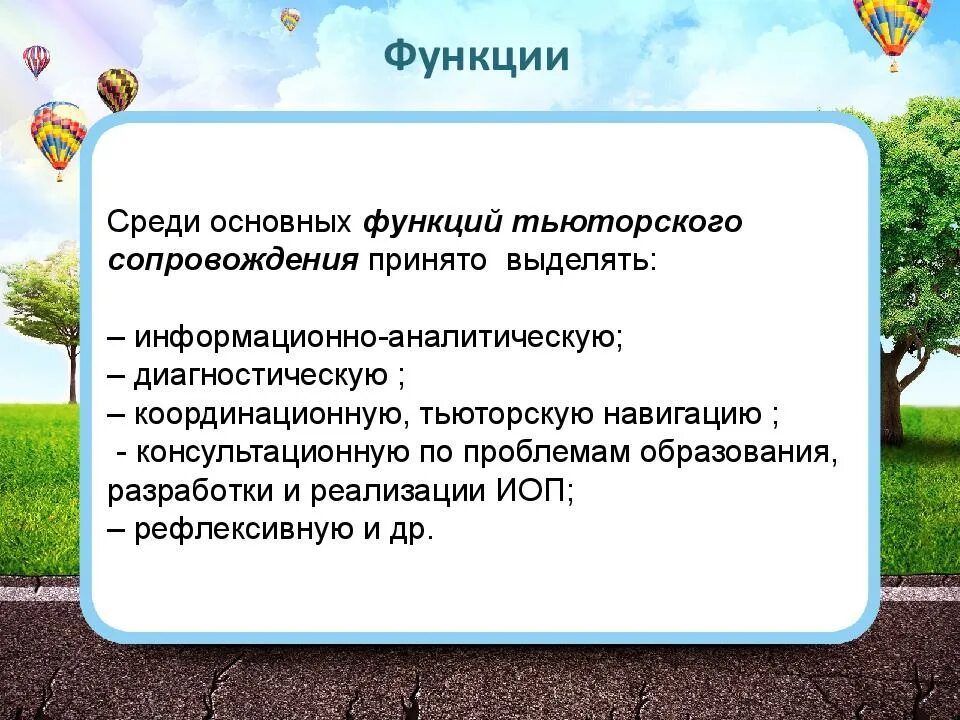 Функции

Среди основных функций тьюторского сопровождения принято выделять:

– информационно-аналитическую;
– диагностическую ;
– координационную, тьюторскую навигацию ;
- консультационную по проблемам образования, разработки и реализации ИОП;
– рефлексивную и др.